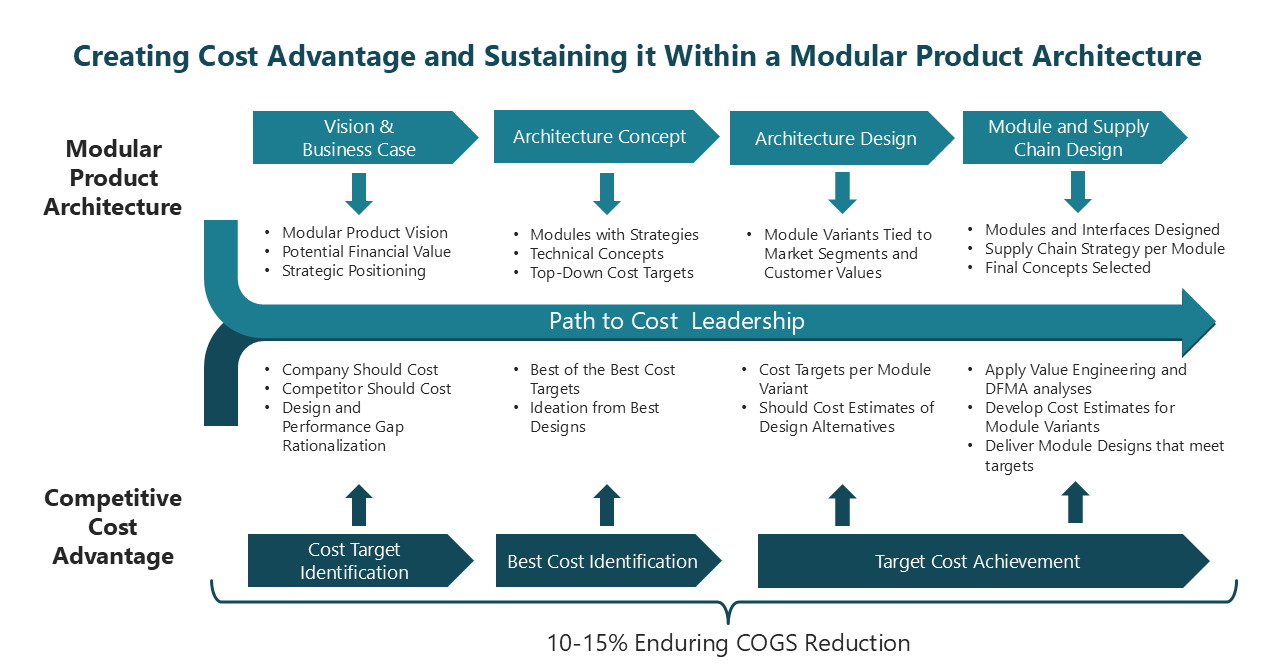 Creating Cost Advantage and Sustaining it Within a Modular Product Architecture

Modular Product Architecture

Vision & Business Case

Architecture Concept

Architecture Design

Module and Supply Chain Design

• Modular Product Vision
• Potential Financial Value
• Strategic Positioning

• Modules with Strategies
• Technical Concepts
• Top-Down Cost Targets

• Module Variants Tied to Market Segments and Customer Values

• Modules and Interfaces Designed
• Supply Chain Strategy per Module
• Final Concepts Selected

Path to Cost Leadership

• Company Should Cost
• Competitor Should Cost
• Design and Performance Gap Rationalization

• Best of the Best Cost Targets
• Ideation from Best Designs

• Cost Targets per Module Variant
• Should Cost Estimates of Design Alternatives

• Apply Value Engineering and DFMA analyses
• Develop Cost Estimates for Module Variants
• Deliver Module Designs that meet targets

Competitive Cost Advantage

Cost Target Identification

Best Cost Identification

Target Cost Achievement

10-15% Enduring COGS Reduction